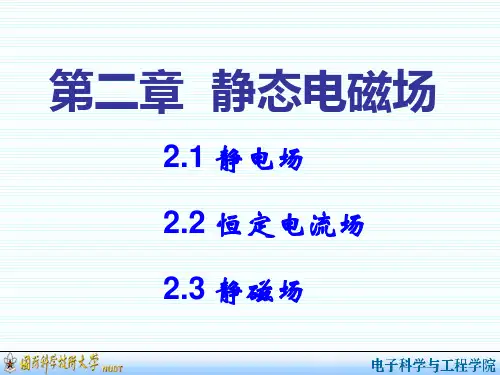 第二章 静态电磁场

2.1 静电场

2.2 恒定电流场

2.3 静磁场

国防科学技术大学 NUDT

电子科学与工程学院